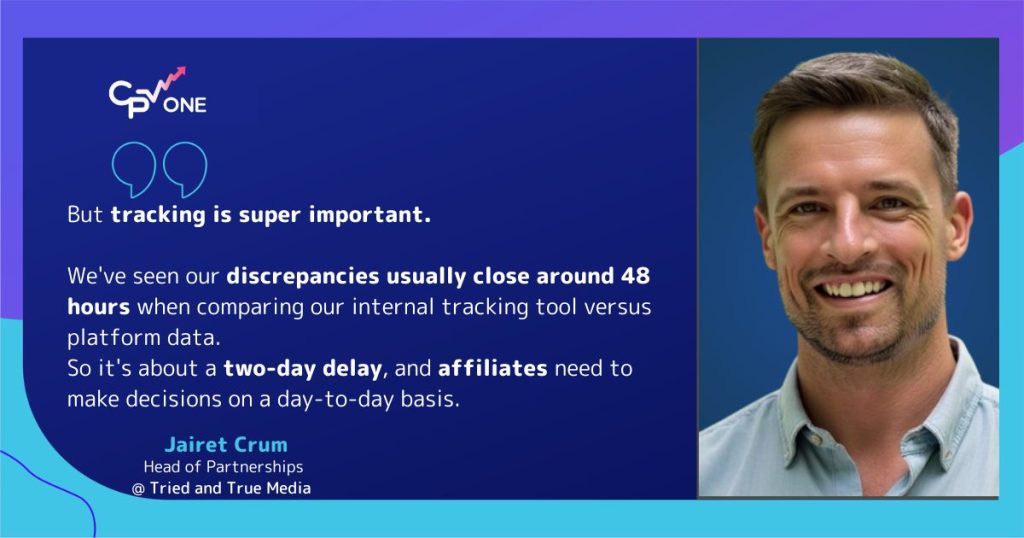 CPV ONE

But tracking is super important.

We've seen our discrepancies usually close around 48 hours when comparing our internal tracking tool versus platform data.
So it's about a two-day delay, and affiliates need to make decisions on a day-to-day basis.

Jairet Crum
Head of Partnerships
@ Tried and True Media